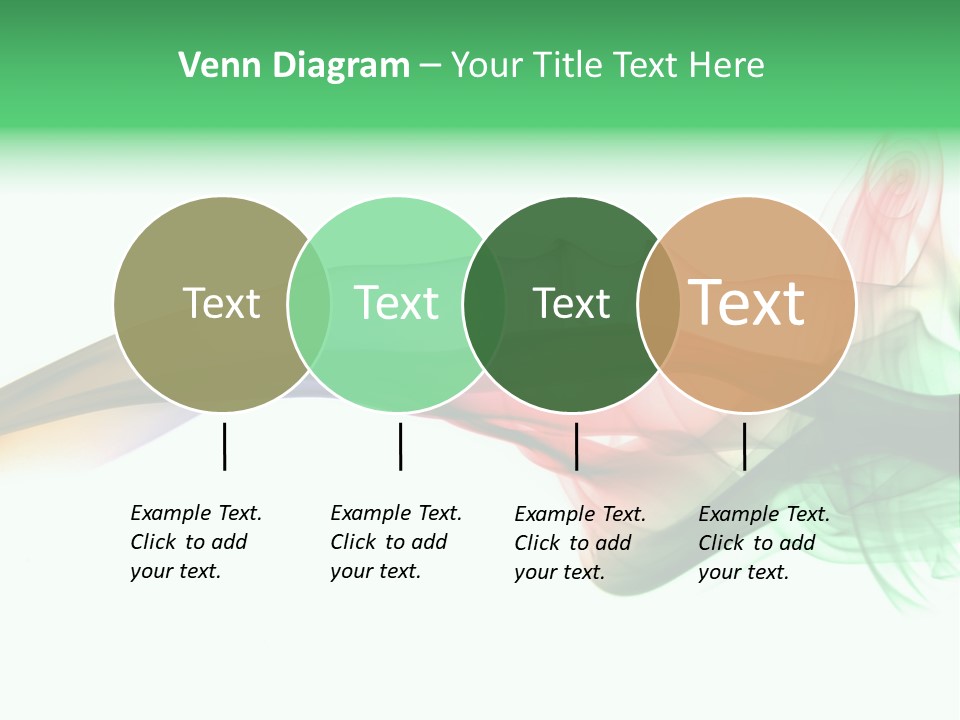 Venn Diagram – Your Title Text Here

Text

Text

Text

Text

Example Text. Click to add your text.

Example Text. Click to add your text.

Example Text. Click to add your text.

Example Text. Click to add your text.